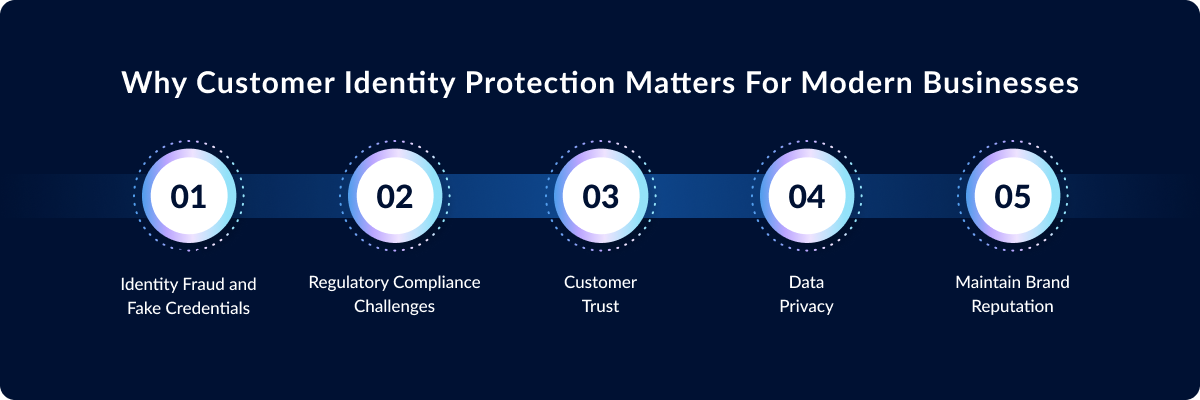 Why Customer Identity Protection Matters For Modern Businesses

01
Identity Fraud and Fake Credentials

02
Regulatory Compliance Challenges

03
Customer Trust

04
Data Privacy

05
Maintain Brand Reputation